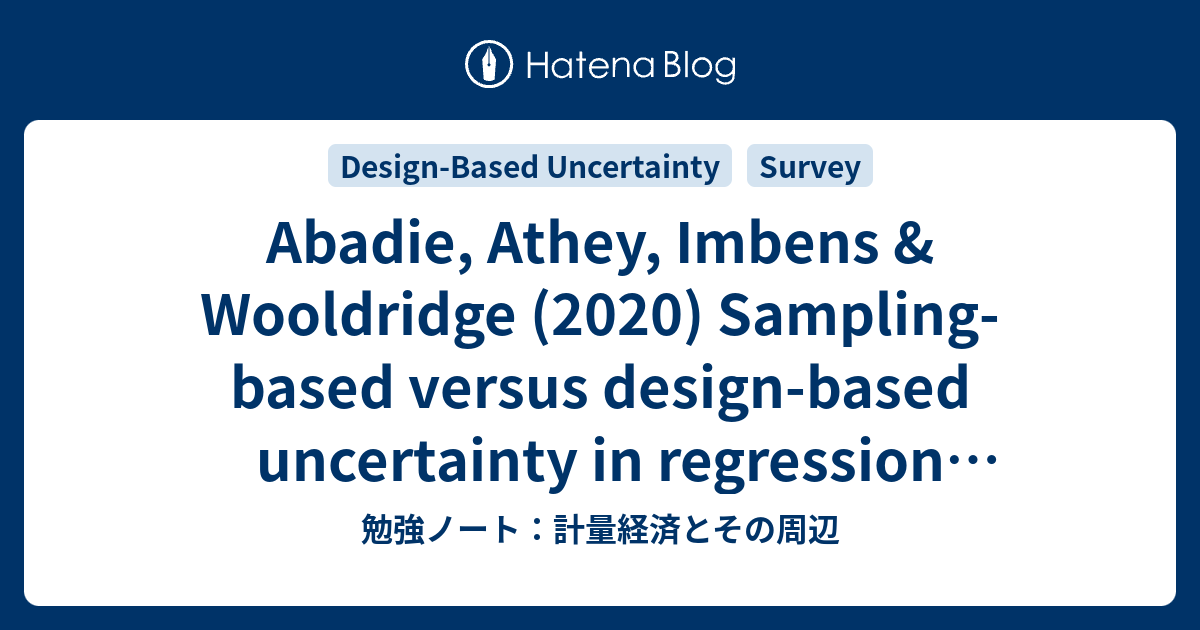 Hatena Blog

Design-Based Uncertainty

Survey

Abadie, Athey, Imbens & Wooldridge (2020) Sampling-based versus design-based uncertainty in regression…

勉強ノート：計量経済とその周辺